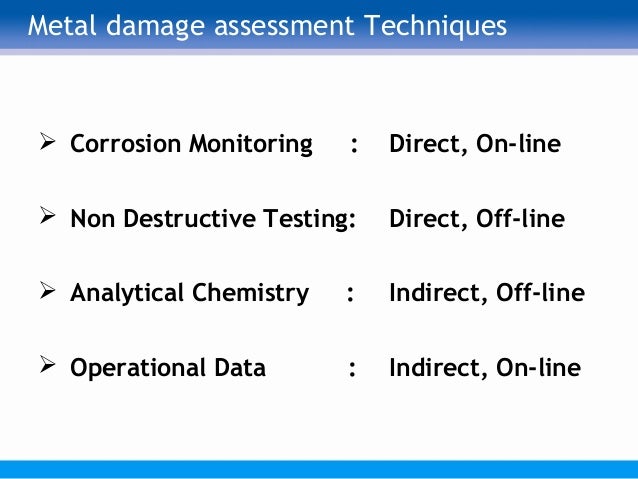 Metal damage assessment Techniques

➢ Corrosion Monitoring : Direct, On-line

➢ Non Destructive Testing: Direct, Off-line

➢ Analytical Chemistry : Indirect, Off-line

➢ Operational Data : Indirect, On-line